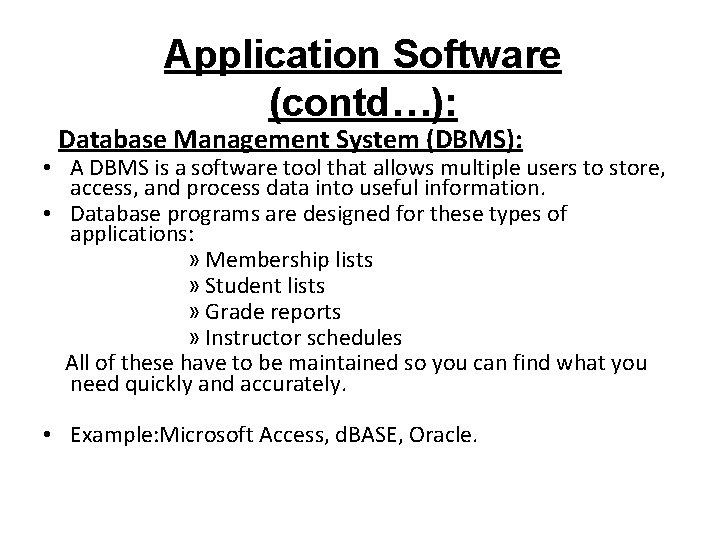 Application Software (contd…):

Database Management System (DBMS):

• A DBMS is a software tool that allows multiple users to store, access, and process data into useful information.
• Database programs are designed for these types of applications:
» Membership lists
» Student lists
» Grade reports
» Instructor schedules

All of these have to be maintained so you can find what you need quickly and accurately.

• Example:Microsoft Access, dBASE, Oracle.